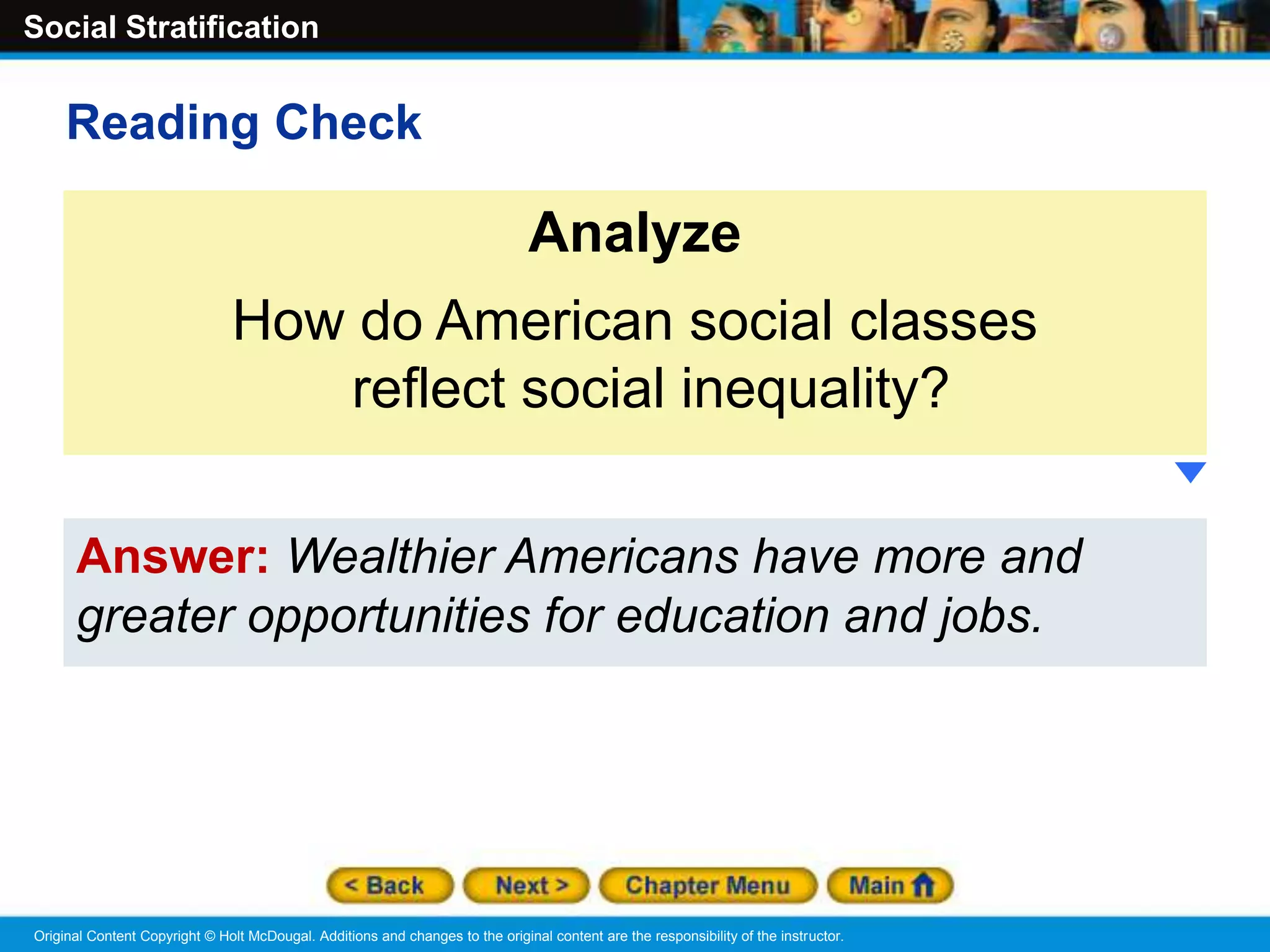 Social Stratification

Reading Check

Analyze

How do American social classes reflect social inequality?

Answer: Wealthier Americans have more and greater opportunities for education and jobs.

< Back Next > Chapter Menu Main

Original Content Copyright © Holt McDougal. Additions and changes to the original content are the responsibility of the instructor.